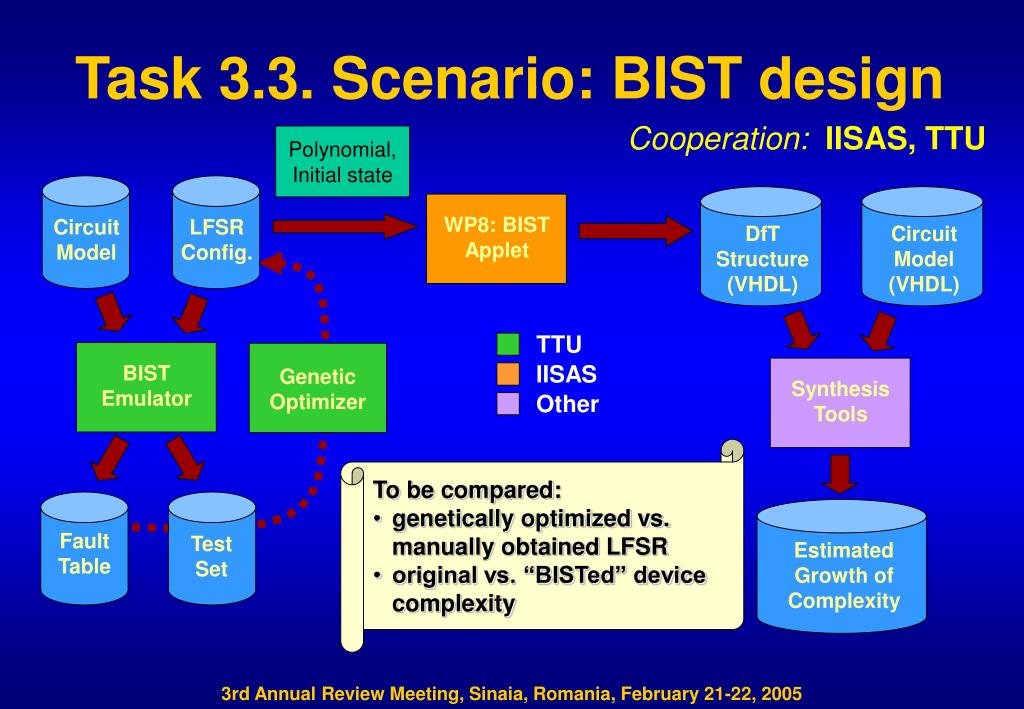 Task 3.3. Scenario: BIST design

Cooperation: IISAS, TTU

Polynomial, Initial state

Circuit Model

LFSR Config.

WP8: BIST Applet

DfT Structure (VHDL)

Circuit Model (VHDL)

BIST Emulator

Genetic Optimizer

TTU
IISAS
Other

Synthesis Tools

Fault Table

Test Set

To be compared:
• genetically optimized vs. manually obtained LFSR
• original vs. “BISTed” device complexity

Estimated Growth of Complexity

3rd Annual Review Meeting, Sinaia, Romania, February 21-22, 2005